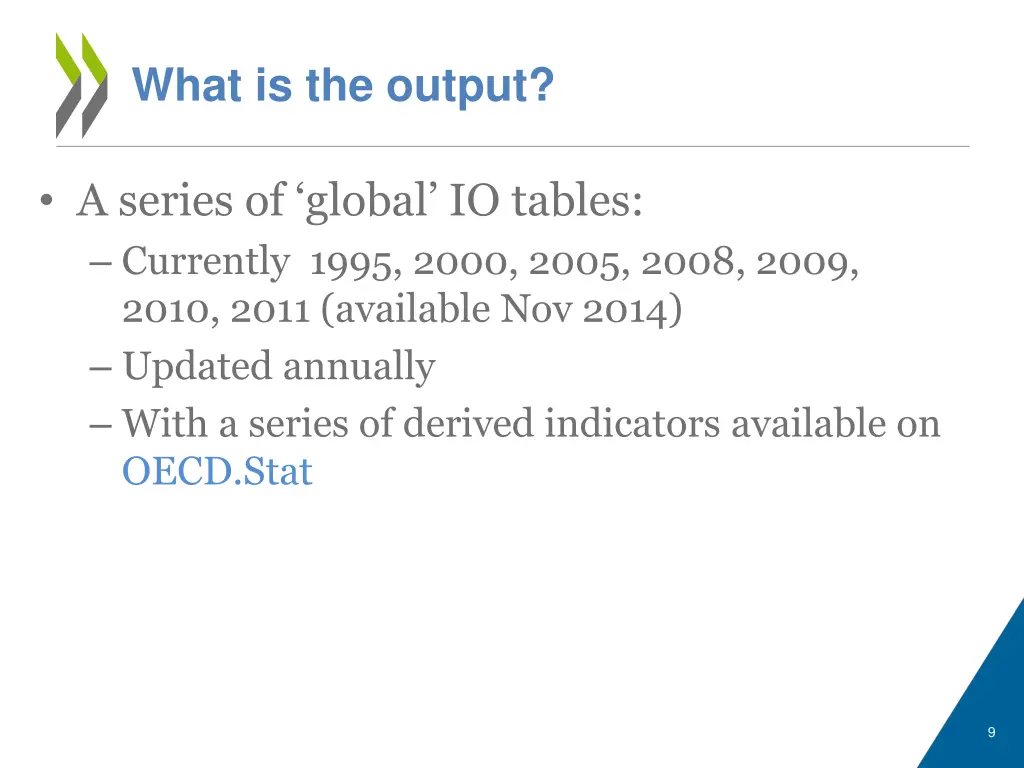 What is the output?

• A series of ‘global’ IO tables:
– Currently 1995, 2000, 2005, 2008, 2009, 2010, 2011 (available Nov 2014)
– Updated annually
– With a series of derived indicators available on OECD.Stat

9